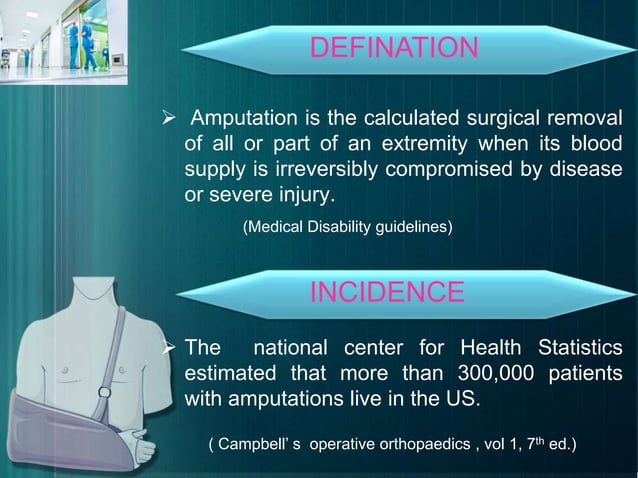 DEFINATION

➢ Amputation is the calculated surgical removal of all or part of an extremity when its blood supply is irreversibly compromised by disease or severe injury.

(Medical Disability guidelines)

INCIDENCE

➢ The national center for Health Statistics estimated that more than 300,000 patients with amputations live in the US.

( Campbell' s operative orthopaedics , vol 1, 7$^{th}$ ed.)